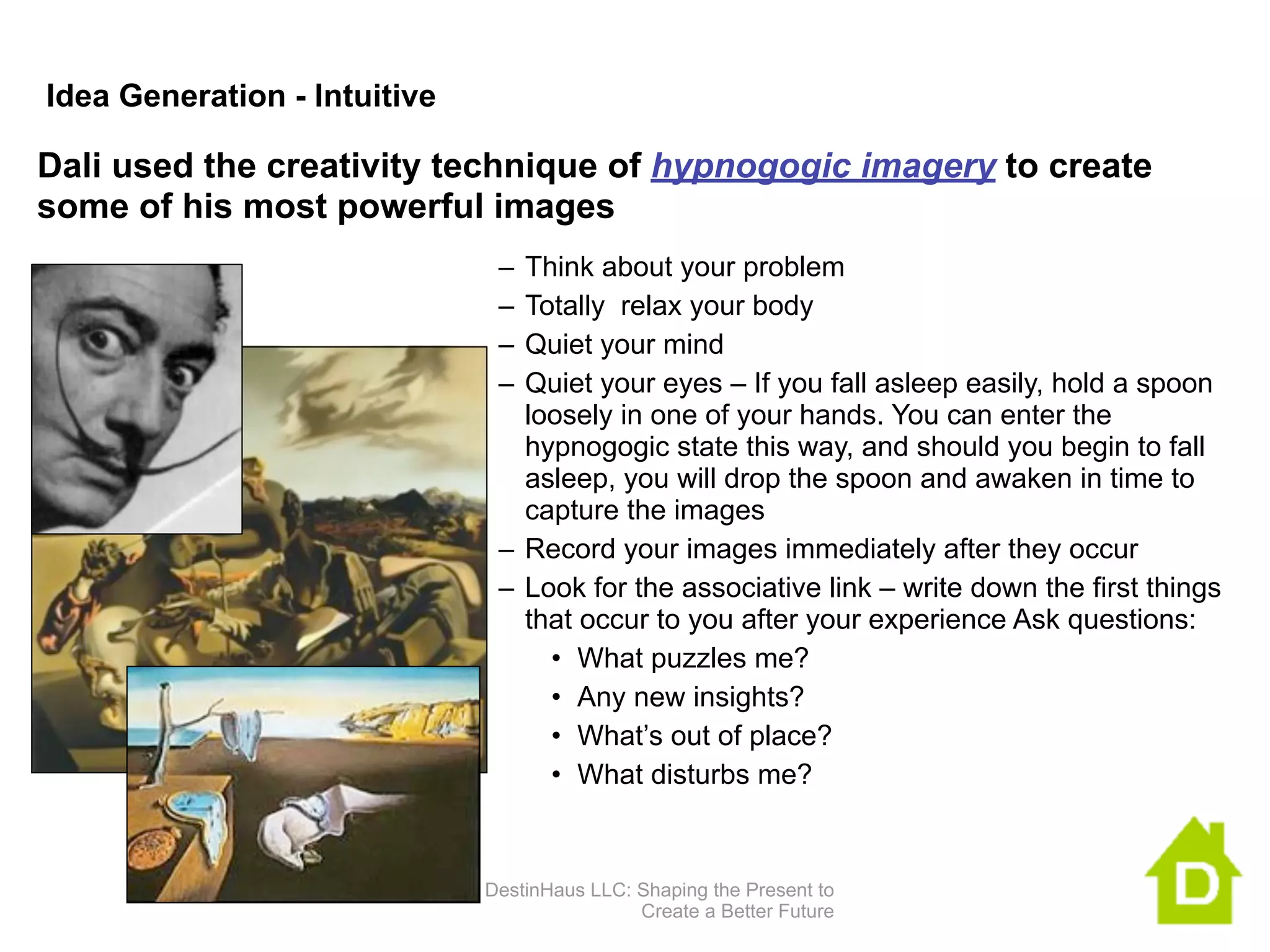 Idea Generation - Intuitive

Dali used the creativity technique of hypnogogic imagery to create some of his most powerful images

– Think about your problem
– Totally relax your body
– Quiet your mind
– Quiet your eyes – If you fall asleep easily, hold a spoon loosely in one of your hands. You can enter the hypnogogic state this way, and should you begin to fall asleep, you will drop the spoon and awaken in time to capture the images
– Record your images immediately after they occur
– Look for the associative link – write down the first things that occur to you after your experience Ask questions:
• What puzzles me?
• Any new insights?
• What's out of place?
• What disturbs me?

DestinHaus LLC: Shaping the Present to Create a Better Future

D